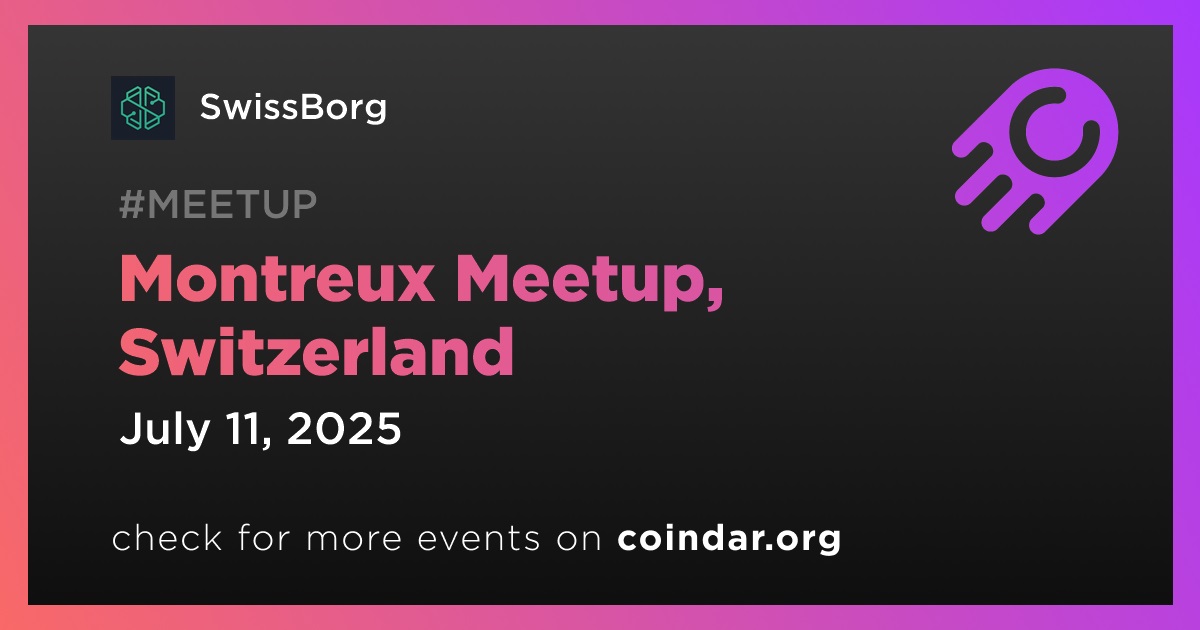 SwissBorg

#MEETUP

Montreux Meetup, Switzerland

July 11, 2025

check for more events on coindar.org